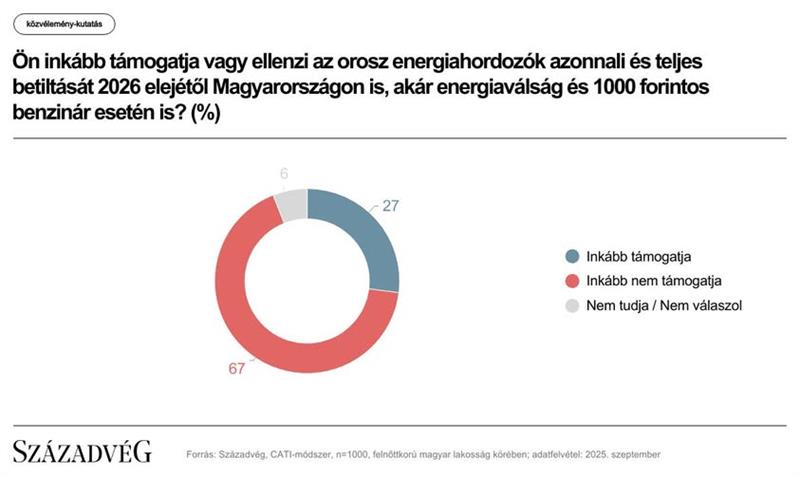 közvélemény-kutatás

Ön inkább támogatja vagy ellenzi az orosz energiahordozók azonnali és teljes betiltását 2026 elejétől Magyarországon is, akár energiaválság és 1000 forintos benzinár esetén is? (%)

6

27

67

Inkább támogatja
Inkább nem támogatja
Nem tudja / Nem válaszol

SZÁZADVÉG

Forrás: Századvég, CATI-módszer, n=1000, felnőttkorú magyar lakosság körében; adatfelvétel: 2025. szeptember